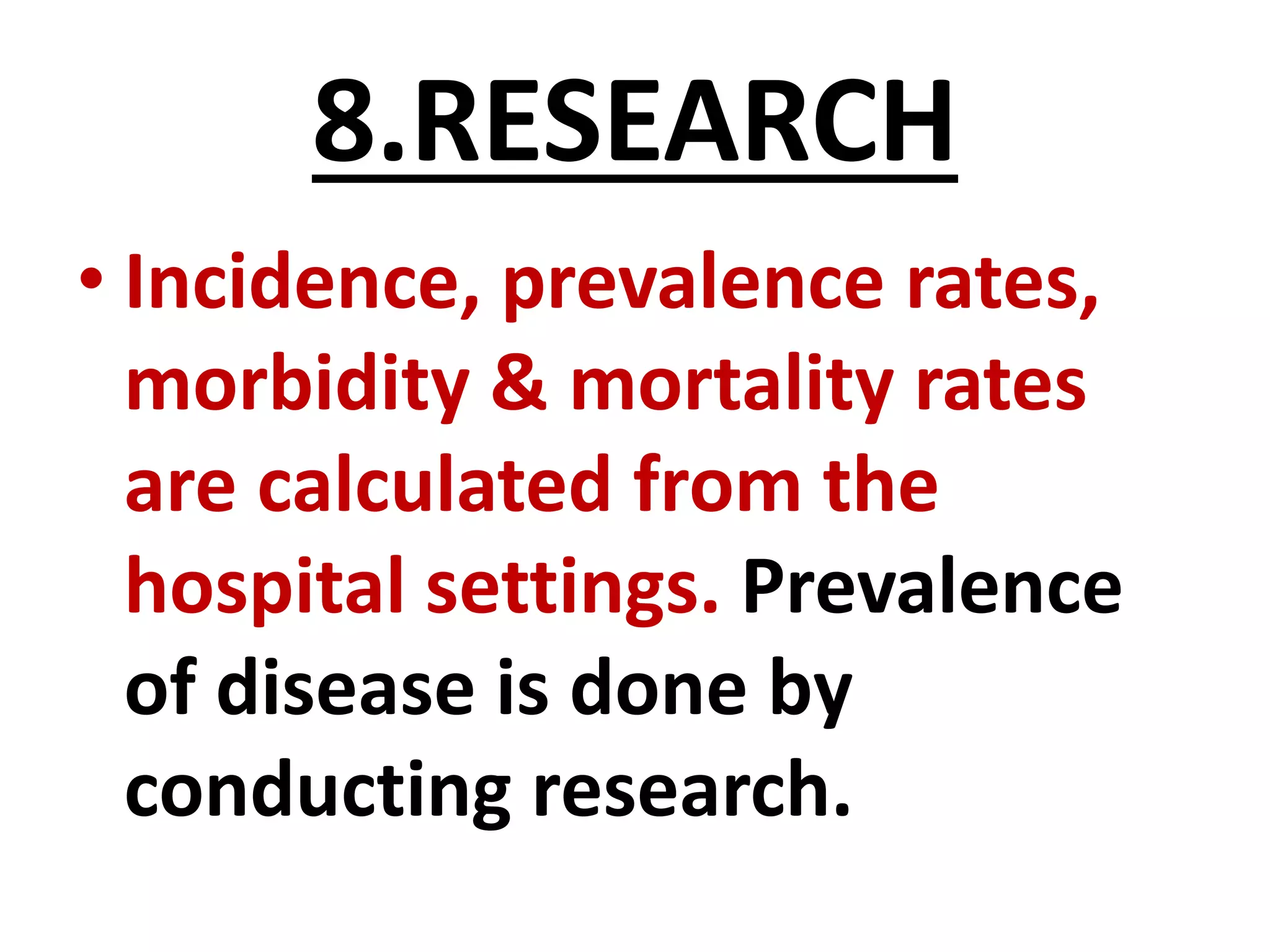 8.RESEARCH

• Incidence, prevalence rates, morbidity & mortality rates are calculated from the hospital settings. Prevalence of disease is done by conducting research.